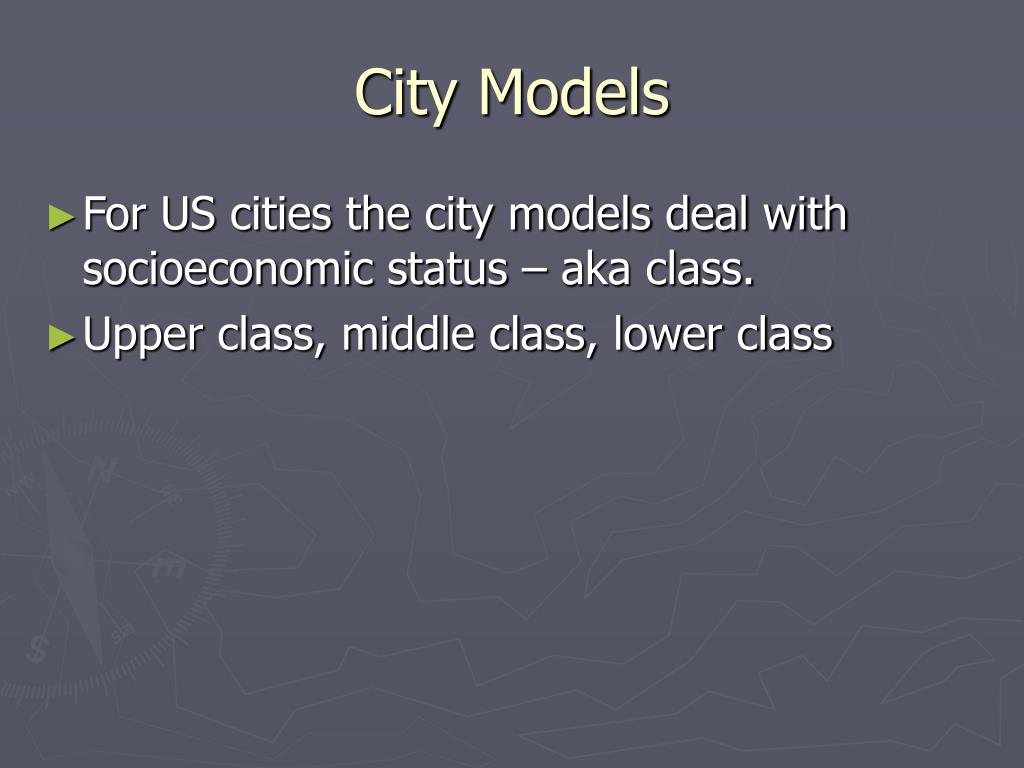 City Models

►For US cities the city models deal with socioeconomic status – aka class.

►Upper class, middle class, lower class